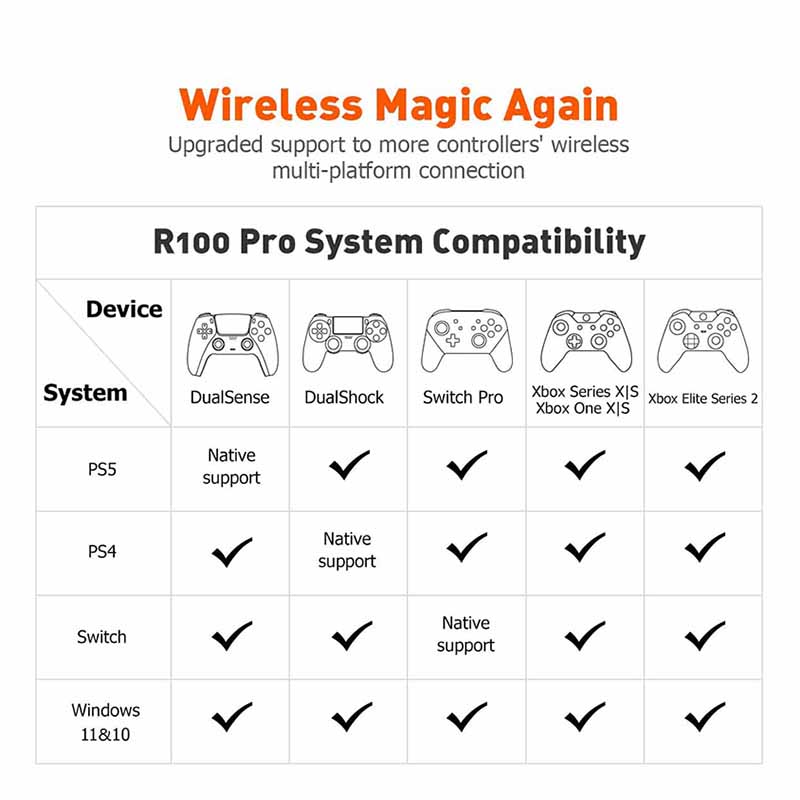 Wireless Magic Again

Upgraded support to more controllers' wireless multi-platform connection

R100 Pro System Compatibility

| Device / System | DualSense | DualShock | Switch Pro | Xbox Series X\|S Xbox One X\|S | Xbox Elite Series 2 |
|---|---|---|---|---|---|
| PS5 | Native support | ✓ | ✓ | ✓ | ✓ |
| PS4 | ✓ | Native support | ✓ | ✓ | ✓ |
| Switch | ✓ | ✓ | Native support | ✓ | ✓ |
| Windows 11&10 | ✓ | ✓ | ✓ | ✓ | ✓ |